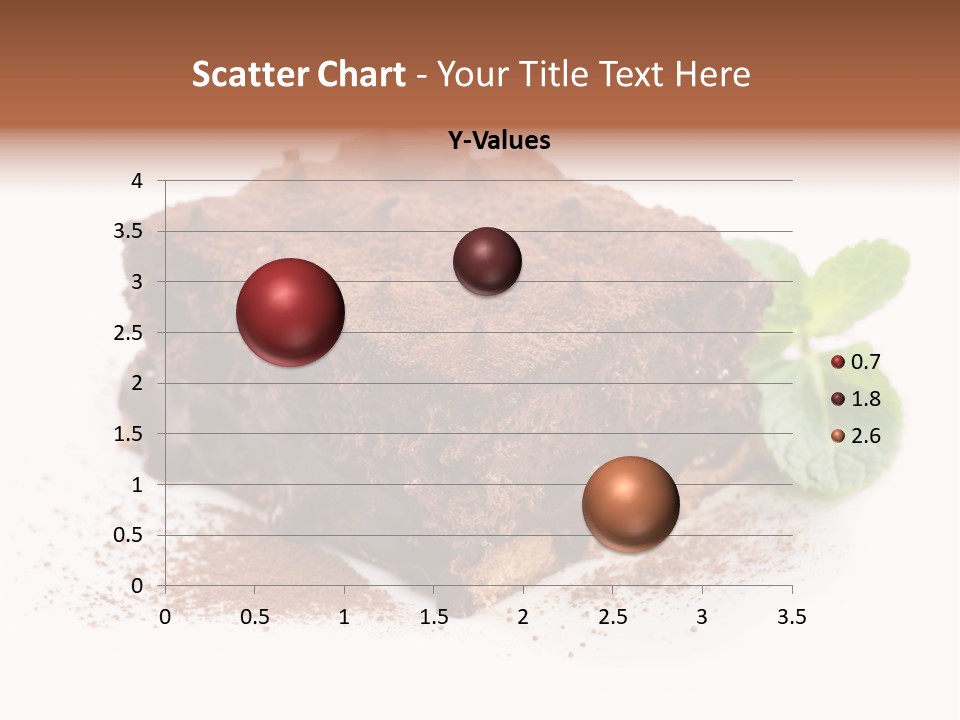 Scatter Chart - Your Title Text Here

Y-Values

4
3.5
3
2.5
2
1.5
1
0.5
0

0 0.5 1 1.5 2 2.5 3 3.5

0.7
1.8
2.6